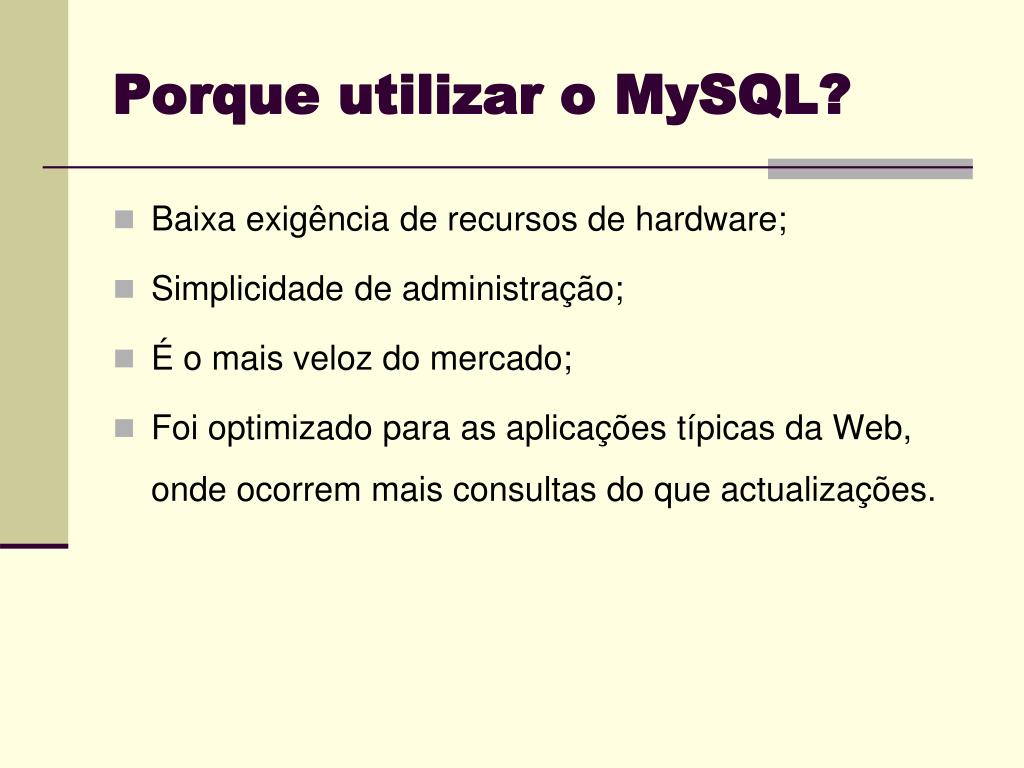 Porque utilizar o MySQL?

Baixa exigência de recursos de hardware;

Simplicidade de administração;

É o mais veloz do mercado;

Foi optimizado para as aplicações típicas da Web, onde ocorrem mais consultas do que actualizações.